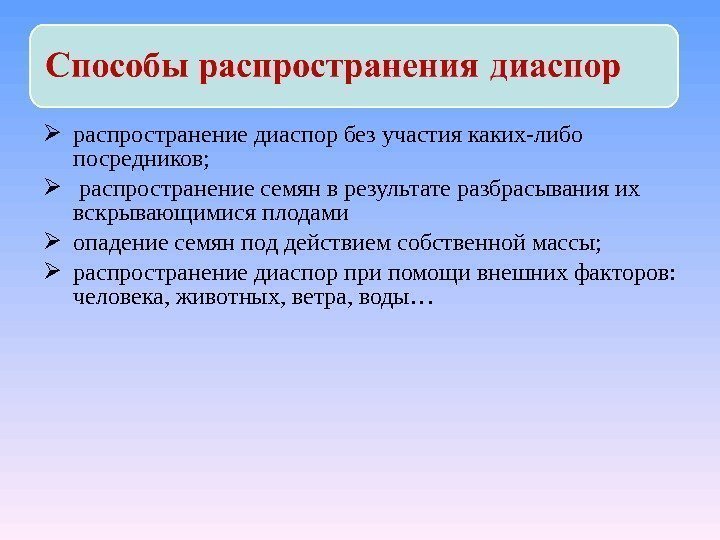 Способы распространения диаспор

➢ распространение диаспор без участия каких-либо посредников;

➢ распространение семян в результате разбрасывания их вскрывающимися плодами

➢ опадение семян под действием собственной массы;

➢ распространение диаспор при помощи внешних факторов: человека, животных, ветра, воды…